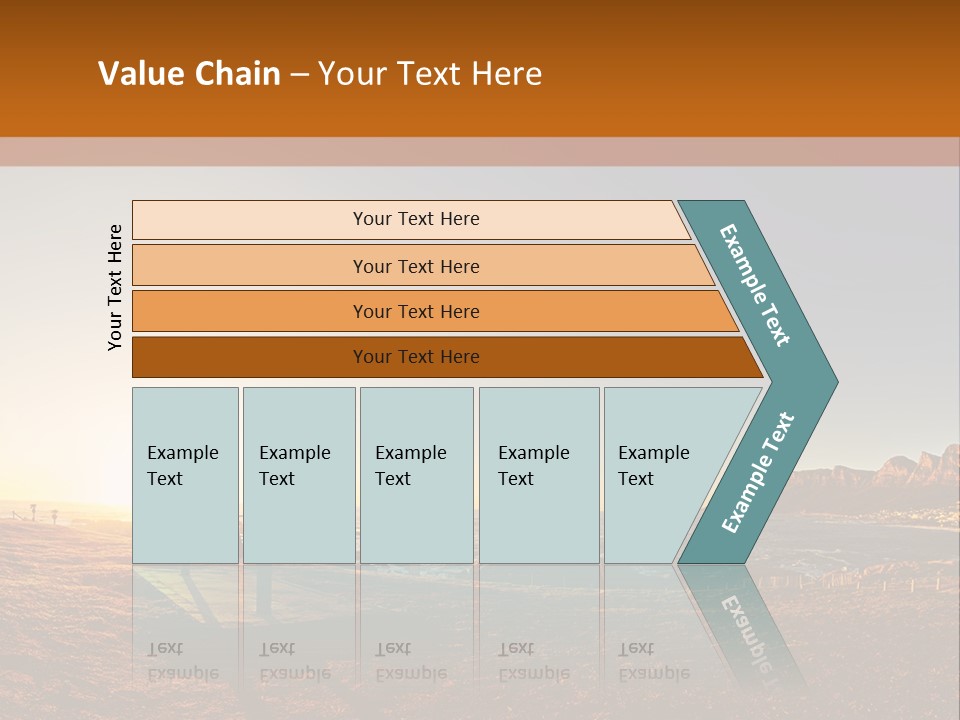 Value Chain – Your Text Here

Your Text Here

Your Text Here

Your Text Here

Your Text Here

Your Text Here

Example Text

Example Text

Example Text

Example Text

Example Text

Example Text

Example Text